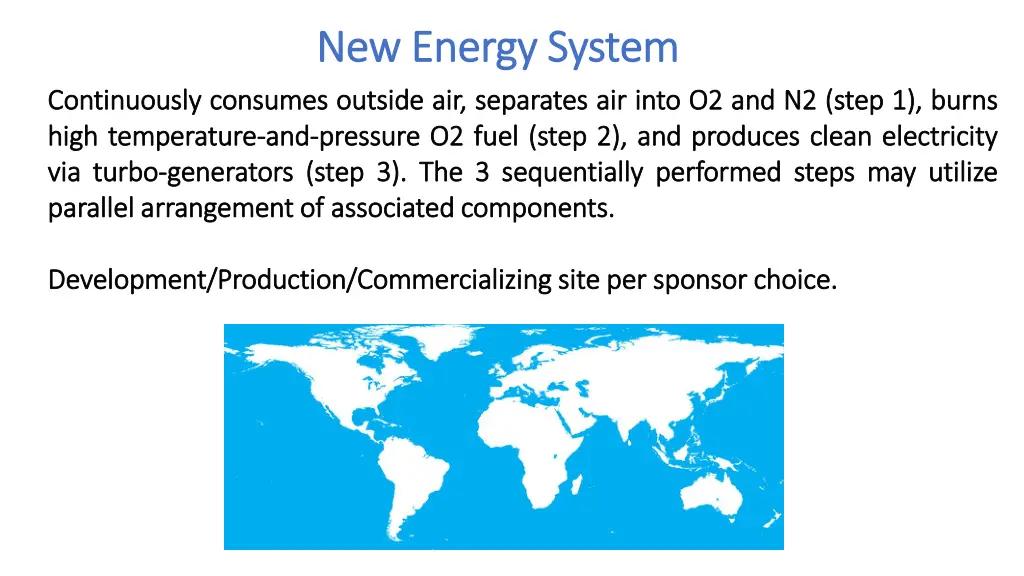 New Energy System

Continuously consumes outside air, separates air into O2 and N2 (step 1), burns high temperature-and-pressure O2 fuel (step 2), and produces clean electricity via turbo-generators (step 3). The 3 sequentially performed steps may utilize parallel arrangement of associated components.

Development/Production/Commercializing site per sponsor choice.